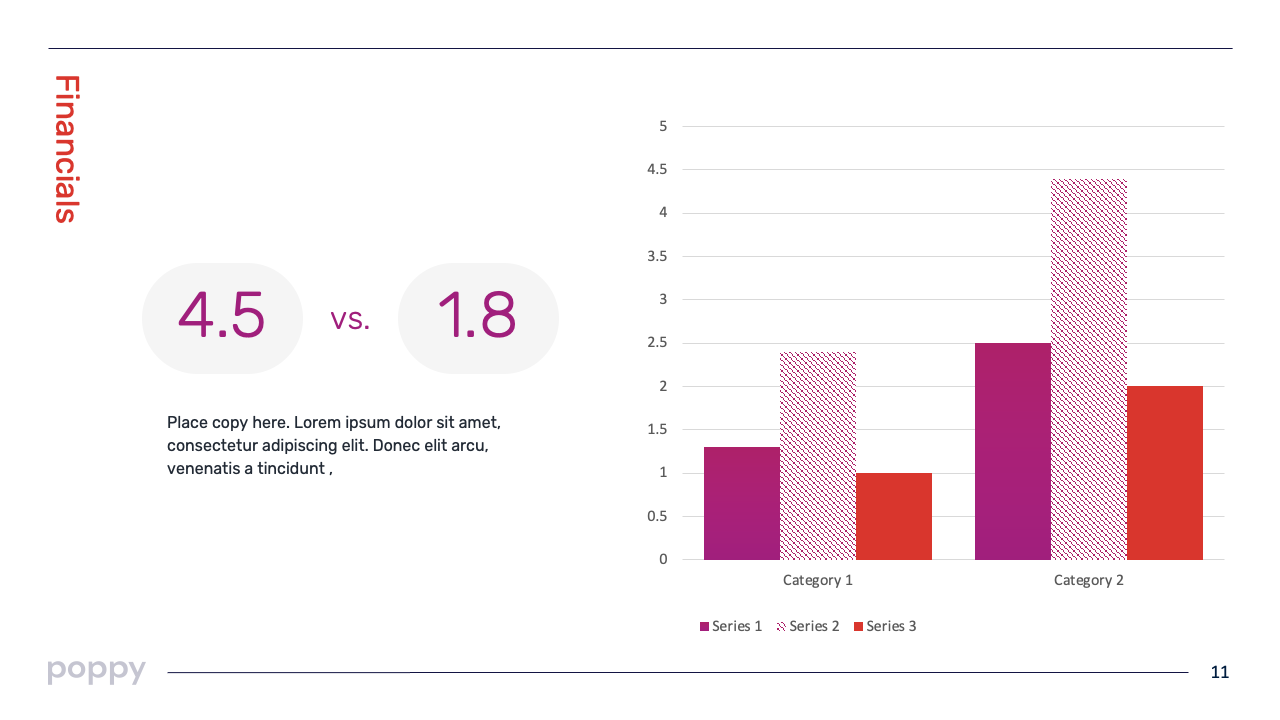 Financials

4.5 vs. 1.8

Place copy here. Lorem ipsum dolor sit amet, consectetur adipiscing elit. Donec elit arcu, venenatis a tincidunt ,

5
4.5
4
3.5
3
2.5
2
1.5
1
0.5
0

Category 1
Category 2

Series 1 Series 2 Series 3

poppy

11